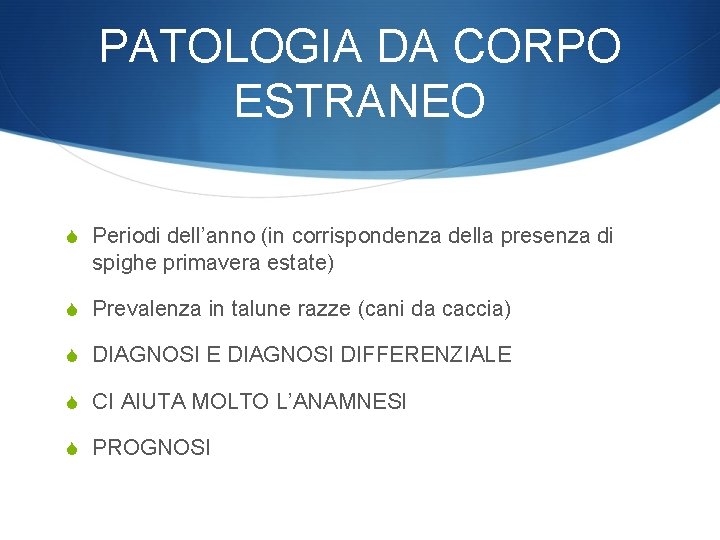 PATOLOGIA DA CORPO ESTRANEO

Periodi dell’anno (in corrispondenza della presenza di spighe primavera estate)

Prevalenza in talune razze (cani da caccia)

DIAGNOSI E DIAGNOSI DIFFERENZIALE

CI AIUTA MOLTO L’ANAMNESI

PROGNOSI